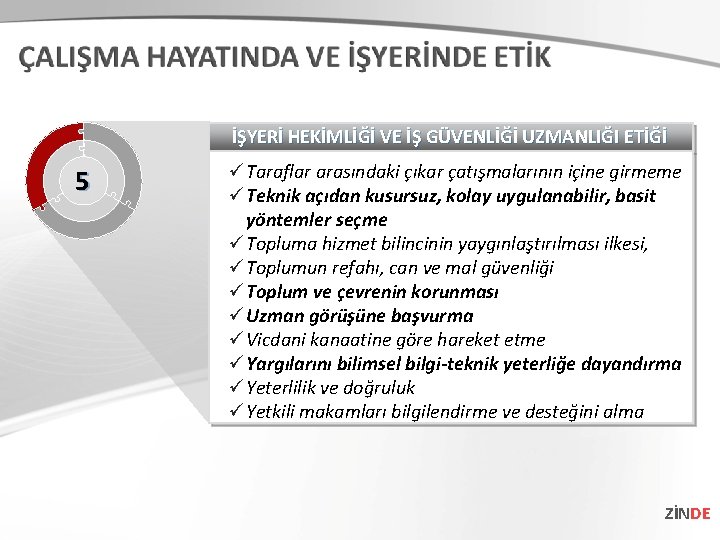 ÇALIŞMA HAYATINDA VE İŞYERİNDE ETİK

5

İŞYERİ HEKİMLİĞİ VE İŞ GÜVENLİĞİ UZMANLIĞI ETİĞİ

✓ Taraflar arasındaki çıkar çatışmalarının içine girmeme
✓ Teknik açıdan kusursuz, kolay uygulanabilir, basit yöntemler seçme
✓ Topluma hizmet bilincinin yaygınlaştırılması ilkesi,
✓ Toplumun refahı, can ve mal güvenliği
✓ Toplum ve çevrenin korunması
✓ Uzman görüşüne başvurma
✓ Vicdani kanaatine göre hareket etme
✓ Yargılarını bilimsel bilgi-teknik yeterliğe dayandırma
✓ Yeterlilik ve doğruluk
✓ Yetkili makamları bilgilendirme ve desteğini alma

ZİNDE